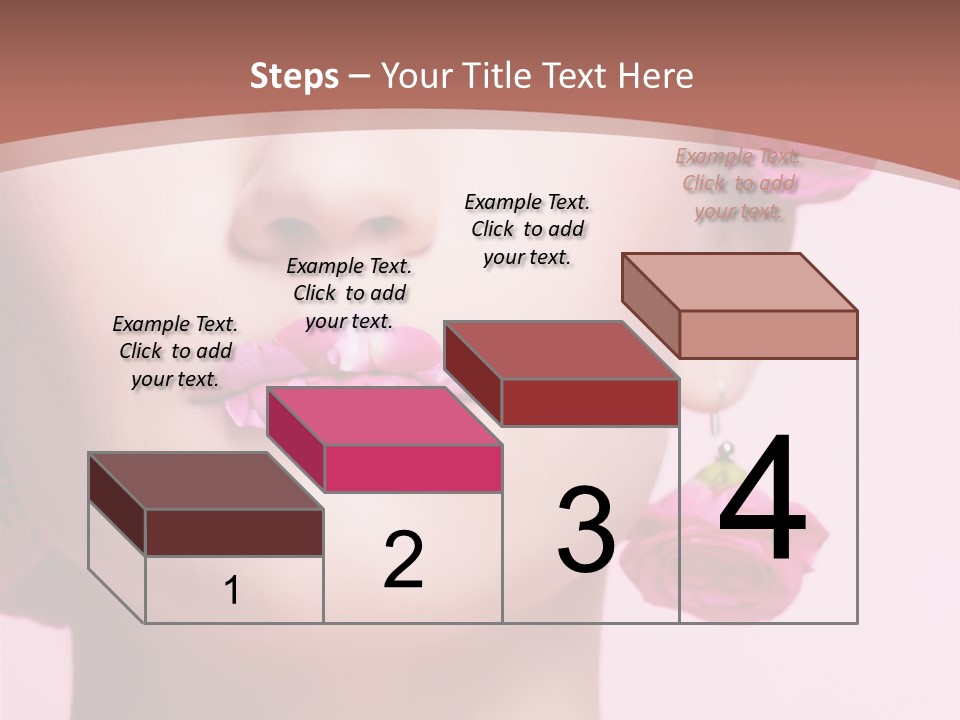 Steps – Your Title Text Here

Example Text. Click to add your text.

Example Text. Click to add your text.

Example Text. Click to add your text.

Example Text. Click to add your text.

1

2

3

4